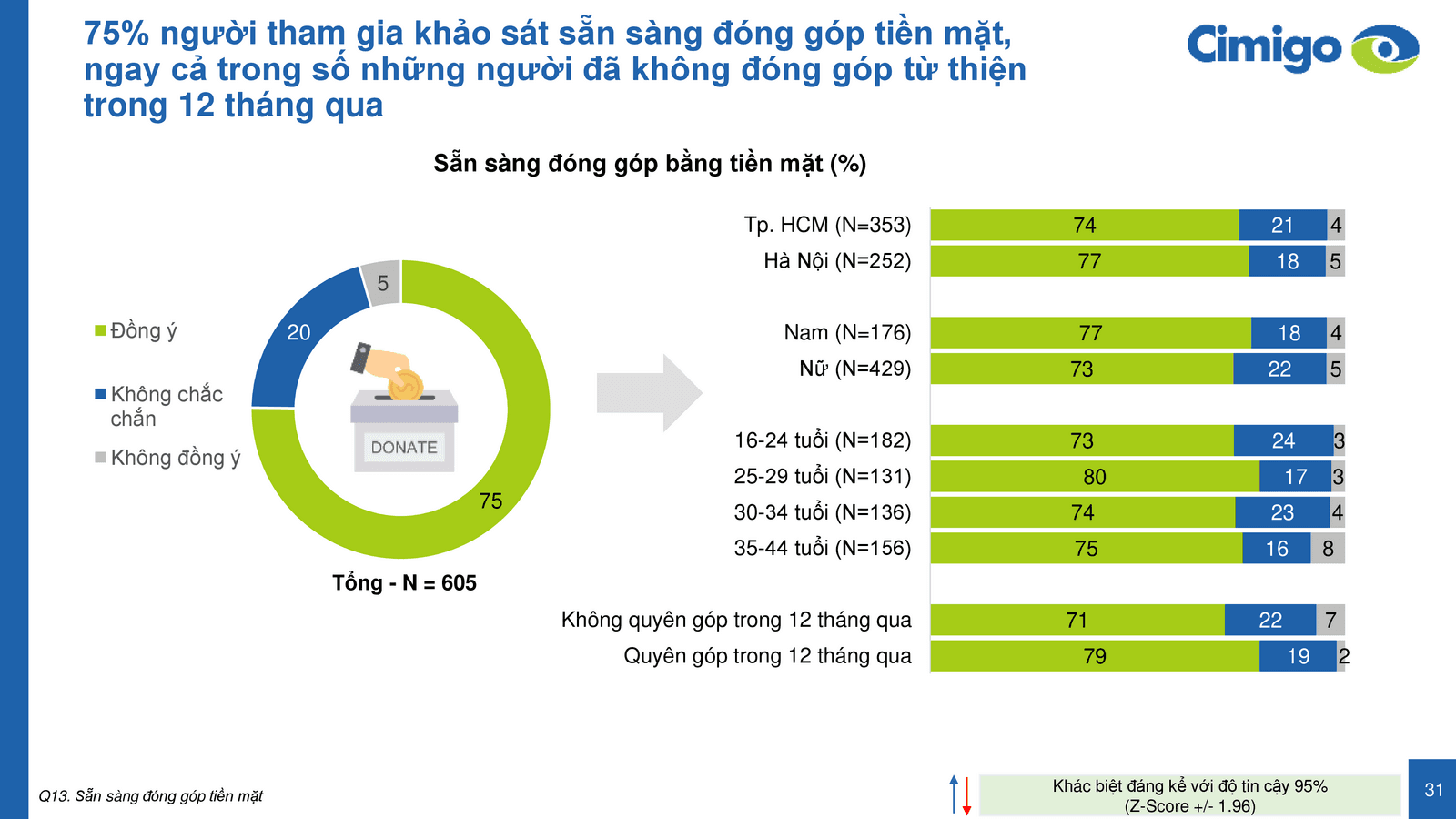 75% người tham gia khảo sát sẵn sàng đóng góp tiền mặt, ngay cả trong số những người đã không đóng góp từ thiện trong 12 tháng qua

Cimigo

Sẵn sàng đóng góp bằng tiền mặt (%)

Đồng ý
Không chắc chắn
Không đồng ý

5
20
75
DONATE

Tổng - N = 605

| | | | |
|---|---|---|---|
| Tp. HCM (N=353) | 74 | 21 | 4 |
| Hà Nội (N=252) | 77 | 18 | 5 |
| Nam (N=176) | 77 | 18 | 4 |
| Nữ (N=429) | 73 | 22 | 5 |
| 16-24 tuổi (N=182) | 73 | 24 | 3 |
| 25-29 tuổi (N=131) | 80 | 17 | 3 |
| 30-34 tuổi (N=136) | 74 | 23 | 4 |
| 35-44 tuổi (N=156) | 75 | 16 | 8 |
| Không quyên góp trong 12 tháng qua | 71 | 22 | 7 |
| Quyên góp trong 12 tháng qua | 79 | 19 | 2 |

Q13. Sẵn sàng đóng góp tiền mặt

Khác biệt đáng kể với độ tin cậy 95% (Z-Score +/- 1.96)

31